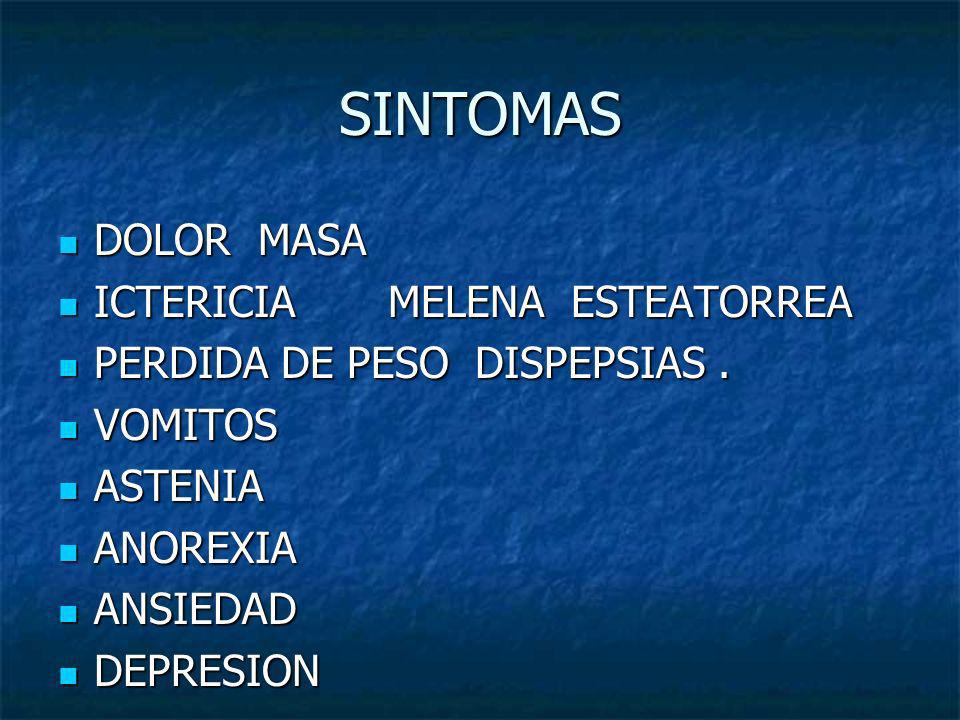 SINTOMAS

- DOLOR MASA
- ICTERICIA MELENA ESTEATORREA
- PERDIDA DE PESO DISPEPSIAS .
- VOMITOS
- ASTENIA
- ANOREXIA
- ANSIEDAD
- DEPRESION